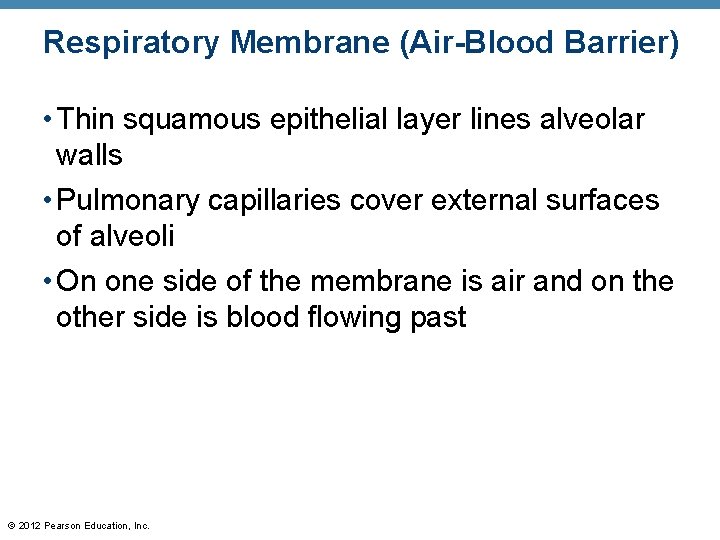 Respiratory Membrane (Air-Blood Barrier)

• Thin squamous epithelial layer lines alveolar walls

• Pulmonary capillaries cover external surfaces of alveoli

• On one side of the membrane is air and on the other side is blood flowing past

© 2012 Pearson Education, Inc.